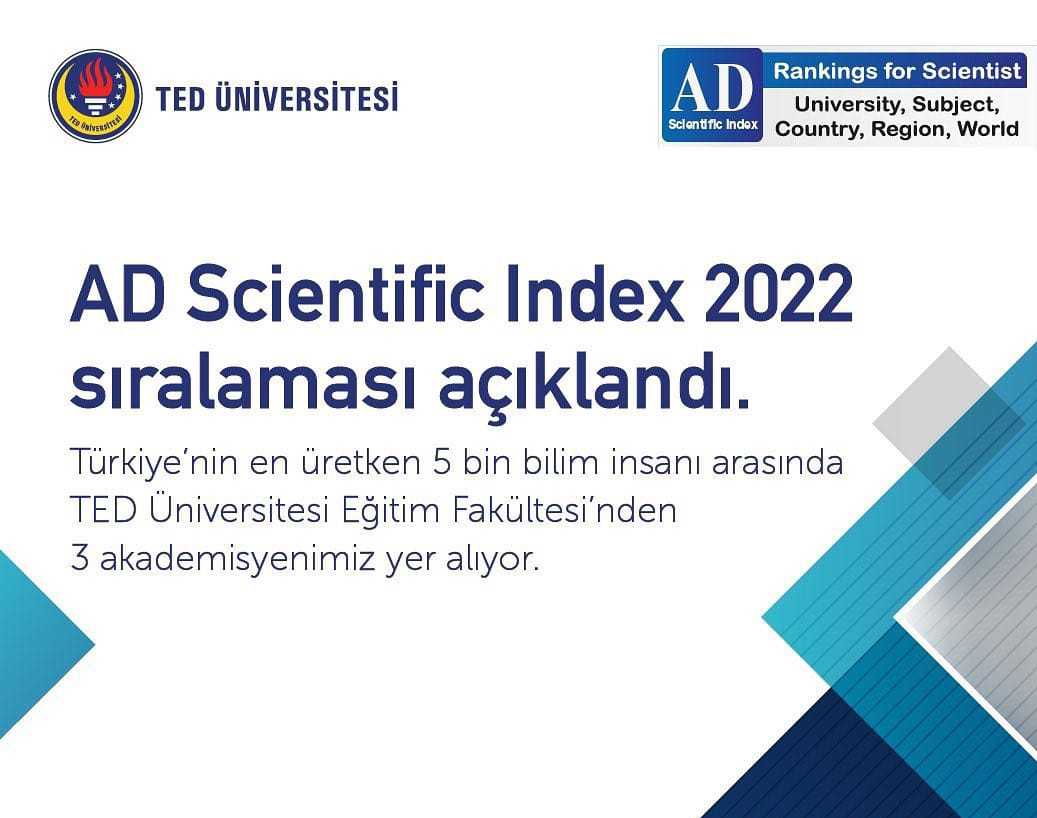 TED ÜNİVERSİTESİ

TED ÜNİVERSİTESİ

AD
Scientific Index
Rankings for Scientist
University, Subject, Country, Region, World

AD Scientific Index 2022 sıralaması açıklandı.

Türkiye'nin en üretken 5 bin bilim insanı arasında TED Üniversitesi Eğitim Fakültesi'nden 3 akademisyenimiz yer alıyor.